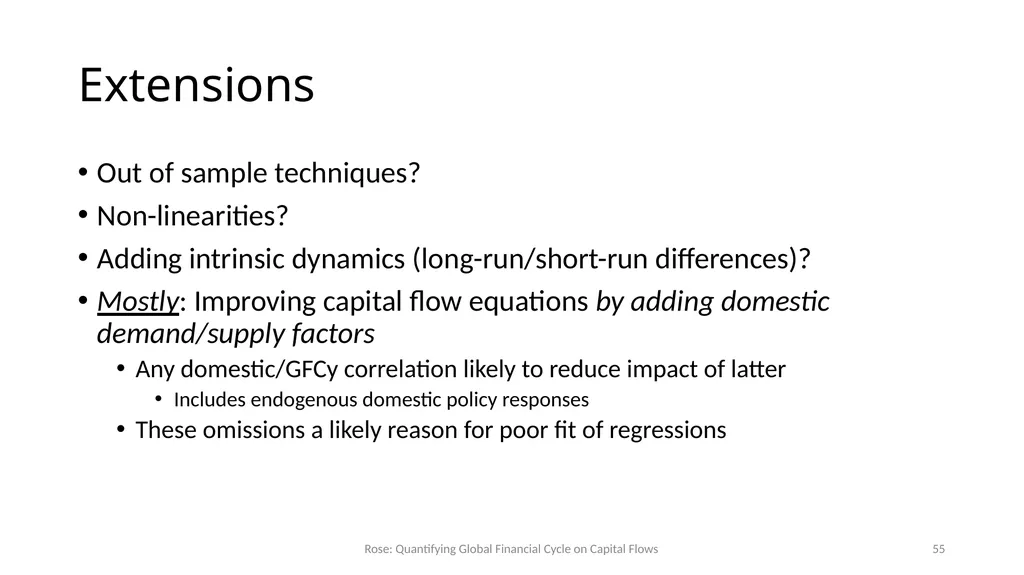 Extensions

• Out of sample techniques?
• Non-linearities?
• Adding intrinsic dynamics (long-run/short-run differences)?
• Mostly: Improving capital flow equations by adding domestic demand/supply factors
  • Any domestic/GFCy correlation likely to reduce impact of latter
    • Includes endogenous domestic policy responses
  • These omissions a likely reason for poor fit of regressions

Rose: Quantifying Global Financial Cycle on Capital Flows

55